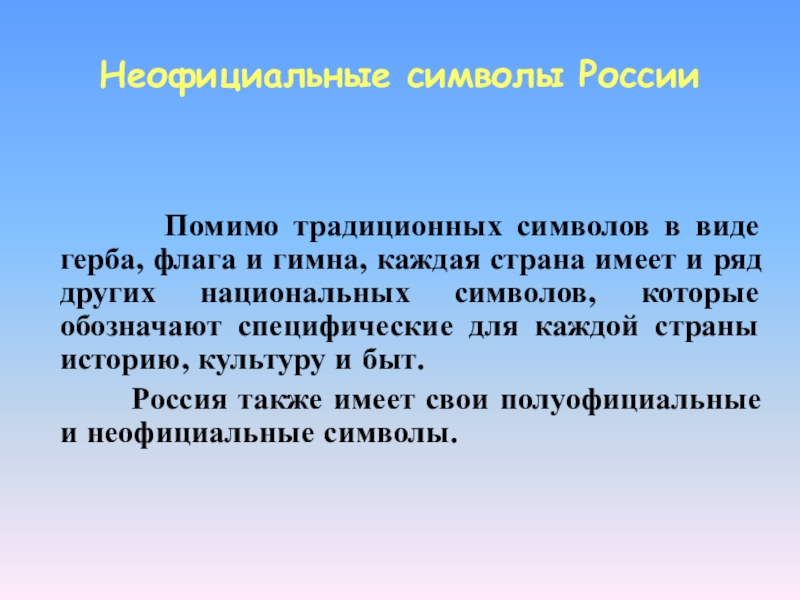 Неофициальные символы России

Помимо традиционных символов в виде герба, флага и гимна, каждая страна имеет и ряд других национальных символов, которые обозначают специфические для каждой страны историю, культуру и быт.

Россия также имеет свои полуофициальные и неофициальные символы.